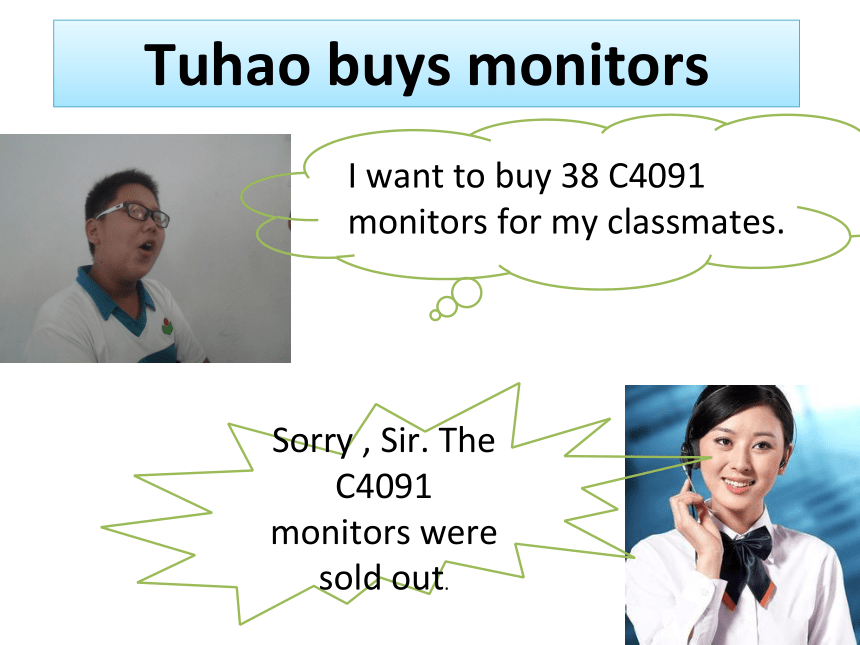 Tuhao buys monitors

I want to buy 38 C4091 monitors for my classmates.

Sorry , Sir. The C4091 monitors were sold out.